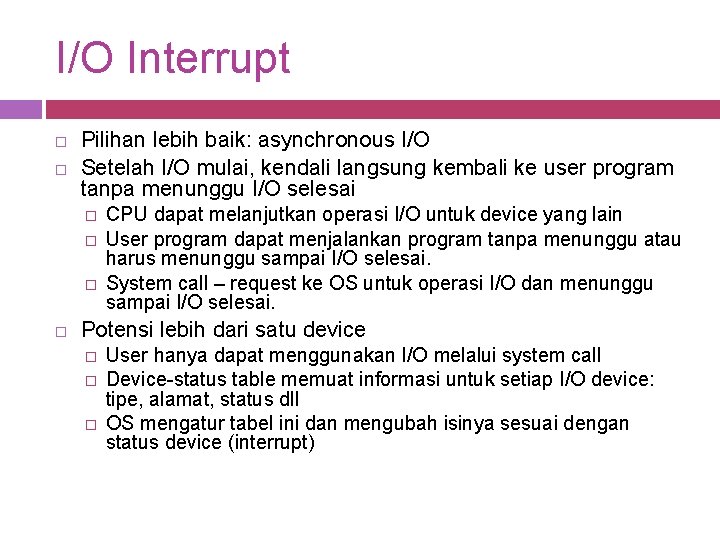 I/O Interrupt

□ Pilihan lebih baik: asynchronous I/O
□ Setelah I/O mulai, kendali langsung kembali ke user program tanpa menunggu I/O selesai
□ CPU dapat melanjutkan operasi I/O untuk device yang lain
□ User program dapat menjalankan program tanpa menunggu atau harus menunggu sampai I/O selesai.
□ System call – request ke OS untuk operasi I/O dan menunggu sampai I/O selesai.
□ Potensi lebih dari satu device
□ User hanya dapat menggunakan I/O melalui system call
□ Device-status table memuat informasi untuk setiap I/O device: tipe, alamat, status dll
□ OS mengatur tabel ini dan mengubah isinya sesuai dengan status device (interrupt)